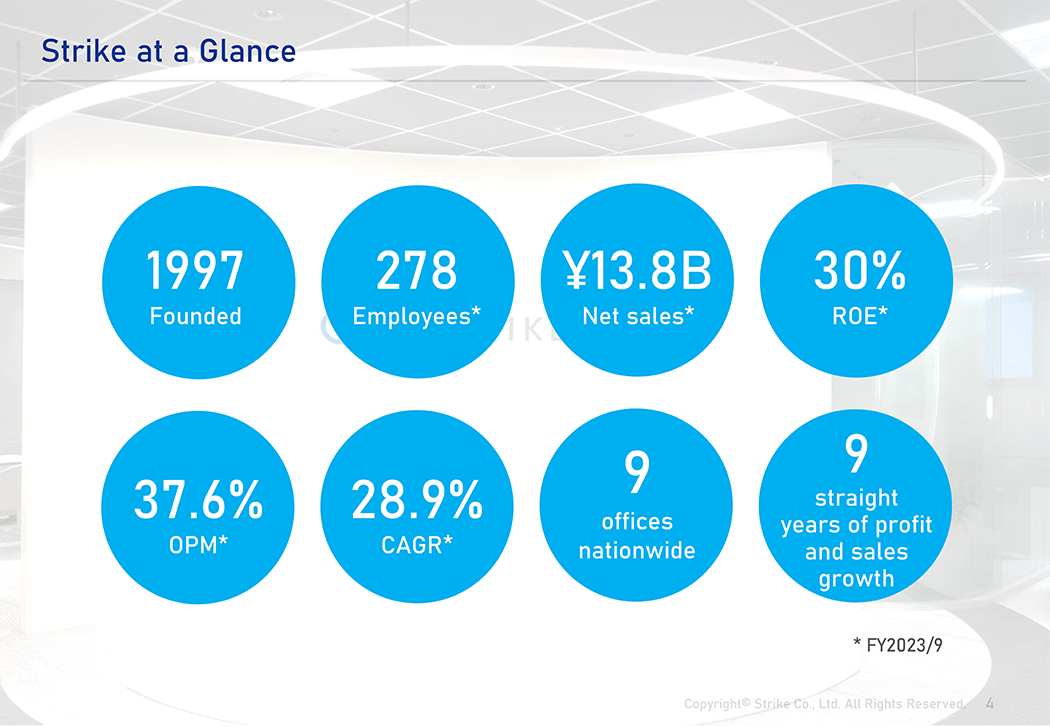 Strike at a Glance

1997
Founded

278
Employees*

¥13.8B
Net sales*

30%
ROE*

37.6%
OPM*

28.9%
CAGR*

9
offices nationwide

9
straight years of profit and sales growth

* FY2023/9

Copyright© Strike Co., Ltd. All Rights Reserved. 4